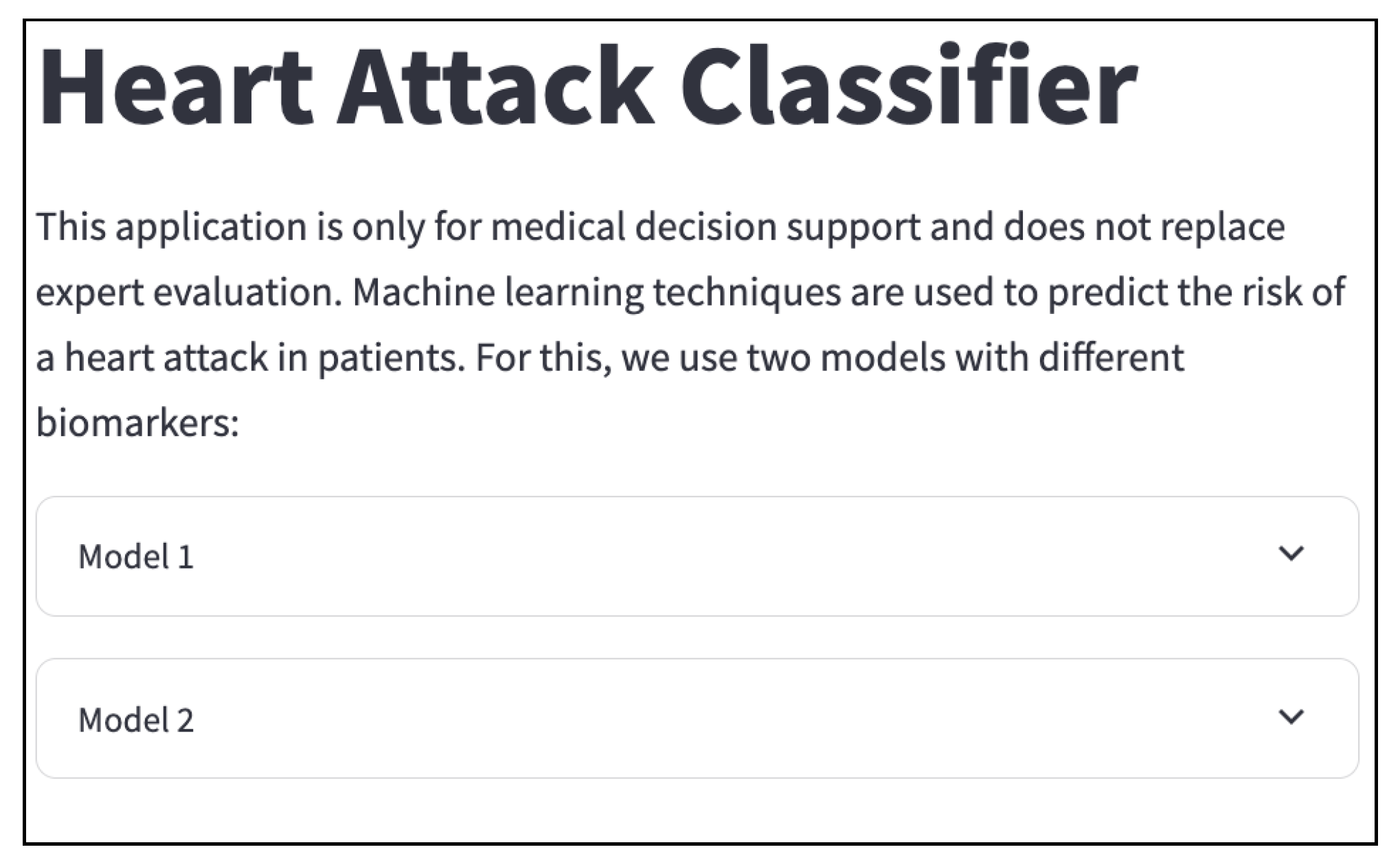 Heart Attack Classifier

This application is only for medical decision support and does not replace expert evaluation. Machine learning techniques are used to predict the risk of a heart attack in patients. For this, we use two models with different biomarkers:

Model 1

Model 2